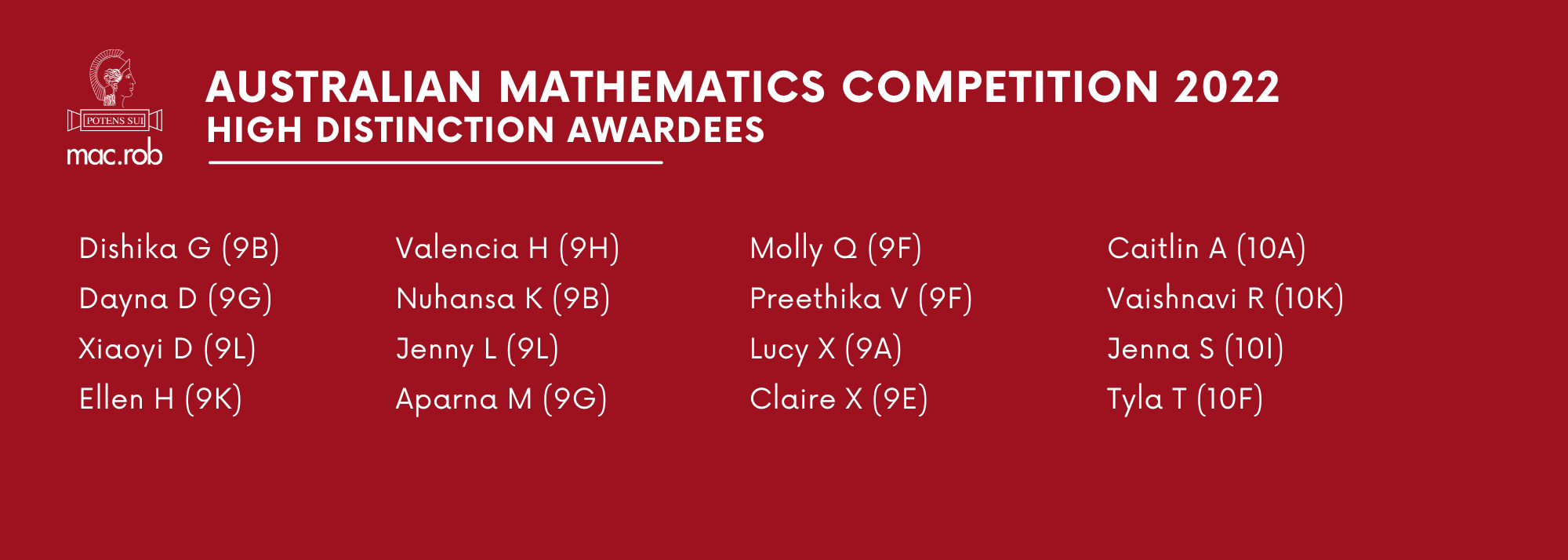 POTENS SUI
mac.rob

AUSTRALIAN MATHEMATICS COMPETITION 2022
HIGH DISTINCTION AWARDEES

Dishika G (9B)
Dayna D (9G)
Xiaoyi D (9L)
Ellen H (9K)

Valencia H (9H)
Nuhansa K (9B)
Jenny L (9L)
Aparna M (9G)

Molly Q (9F)
Preethika V (9F)
Lucy X (9A)
Claire X (9E)

Caitlin A (10A)
Vaishnavi R (10K)
Jenna S (10I)
Tyla T (10F)